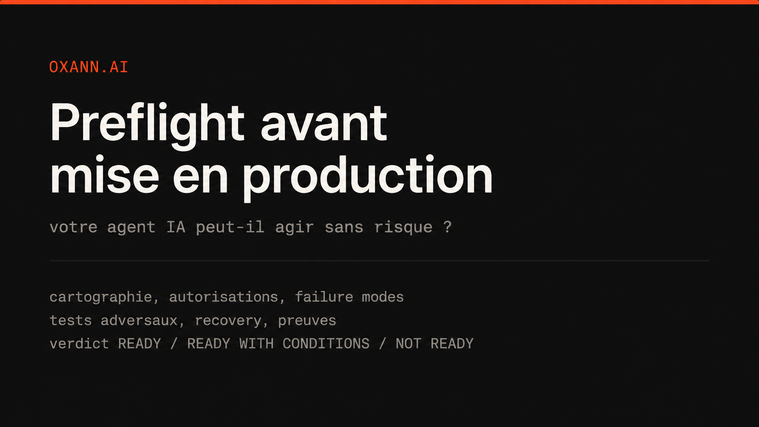 OXANN.AI

Preflight avant mise en production

votre agent IA peut-il agir sans risque ?

cartographie, autorisations, failure modes
tests adversaux, recovery, preuves
verdict READY / READY WITH CONDITIONS / NOT READY